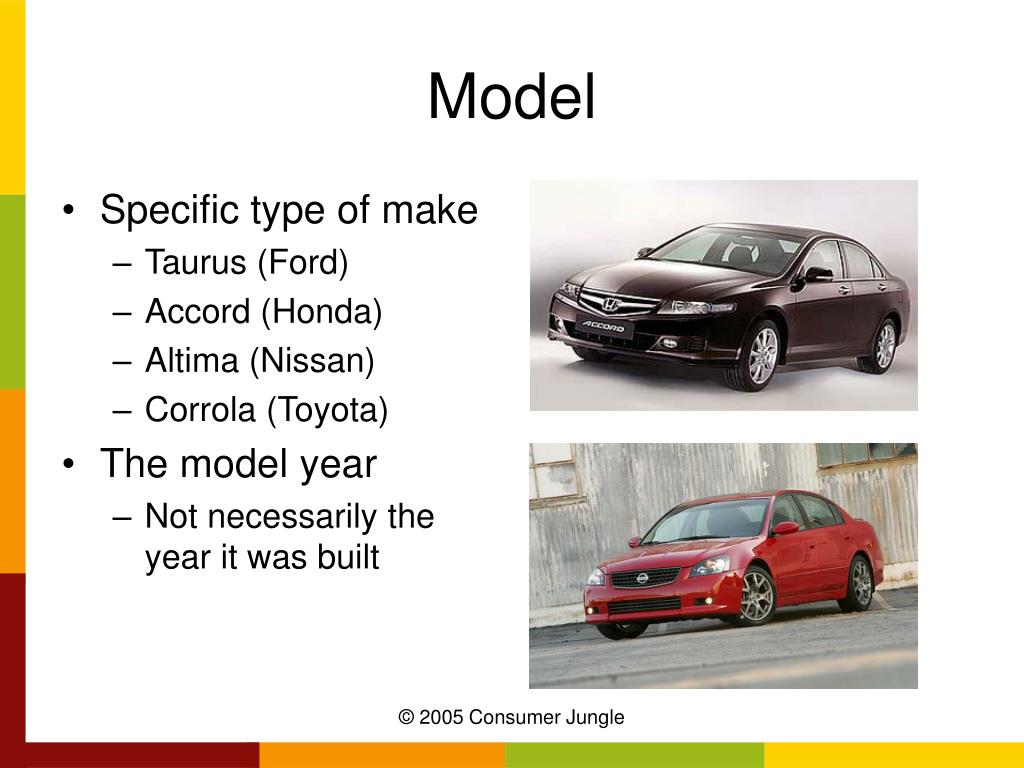 Model

• Specific type of make
– Taurus (Ford)
– Accord (Honda)
– Altima (Nissan)
– Corrola (Toyota)
• The model year
– Not necessarily the year it was built

ACCORD

© 2005 Consumer Jungle